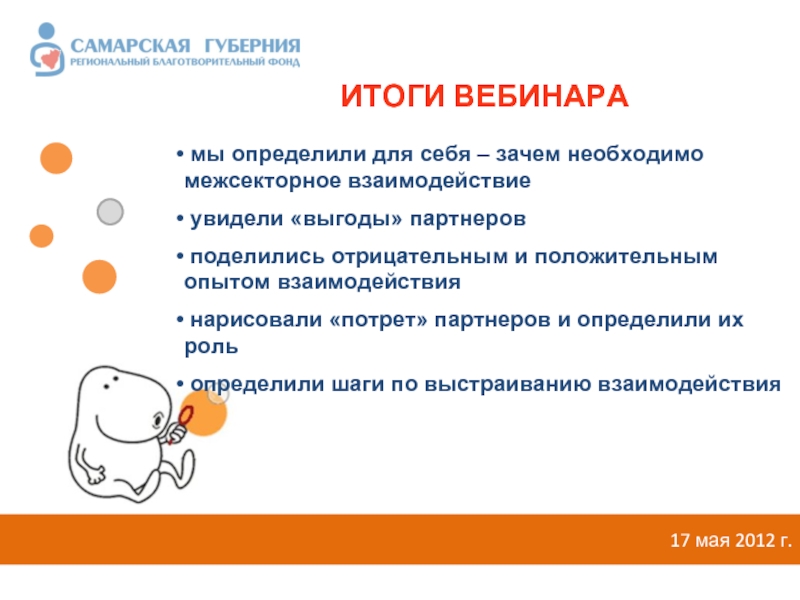 САМАРСКАЯ ГУБЕРНИЯ
РЕГИОНАЛЬНЫЙ БЛАГОТВОРИТЕЛЬНЫЙ ФОНД

ИТОГИ ВЕБИНАРА

• мы определили для себя – зачем необходимо межсекторное взаимодействие

• увидели «выгоды» партнеров

• поделились отрицательным и положительным опытом взаимодействия

• нарисовали «потрет» партнеров и определили их роль

• определили шаги по выстраиванию взаимодействия

17 мая 2012 г.